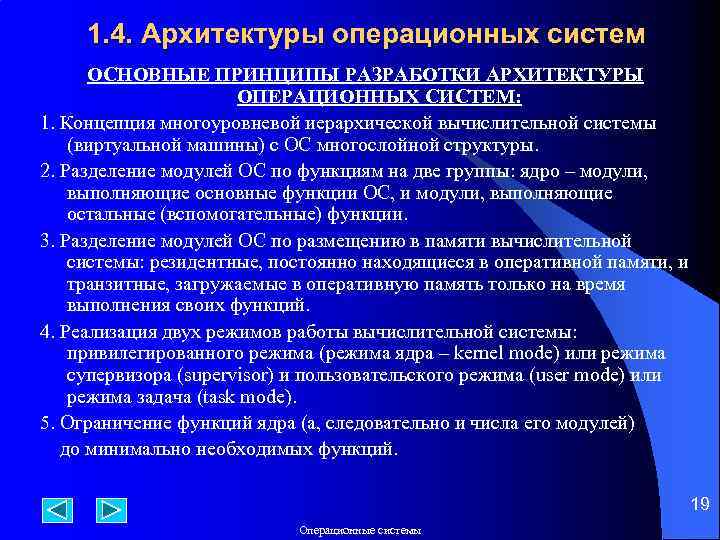 1.4. Архитектуры операционных систем

ОСНОВНЫЕ ПРИНЦИПЫ РАЗРАБОТКИ АРХИТЕКТУРЫ ОПЕРАЦИОННЫХ СИСТЕМ:

1. Концепция многоуровневой иерархической вычислительной системы (виртуальной машины) с ОС многослойной структуры.

2. Разделение модулей ОС по функциям на две группы: ядро – модули, выполняющие основные функции ОС, и модули, выполняющие остальные (вспомогательные) функции.

3. Разделение модулей ОС по размещению в памяти вычислительной системы: резидентные, постоянно находящиеся в оперативной памяти, и транзитные, загружаемые в оперативную память только на время выполнения своих функций.

4. Реализация двух режимов работы вычислительной системы: привилегированного режима (режима ядра – kernel mode) или режима супервизора (supervisor) и пользовательского режима (user mode) или режима задача (task mode).

5. Ограничение функций ядра (а, следовательно и числа его модулей) до минимально необходимых функций.

19

Операционные системы